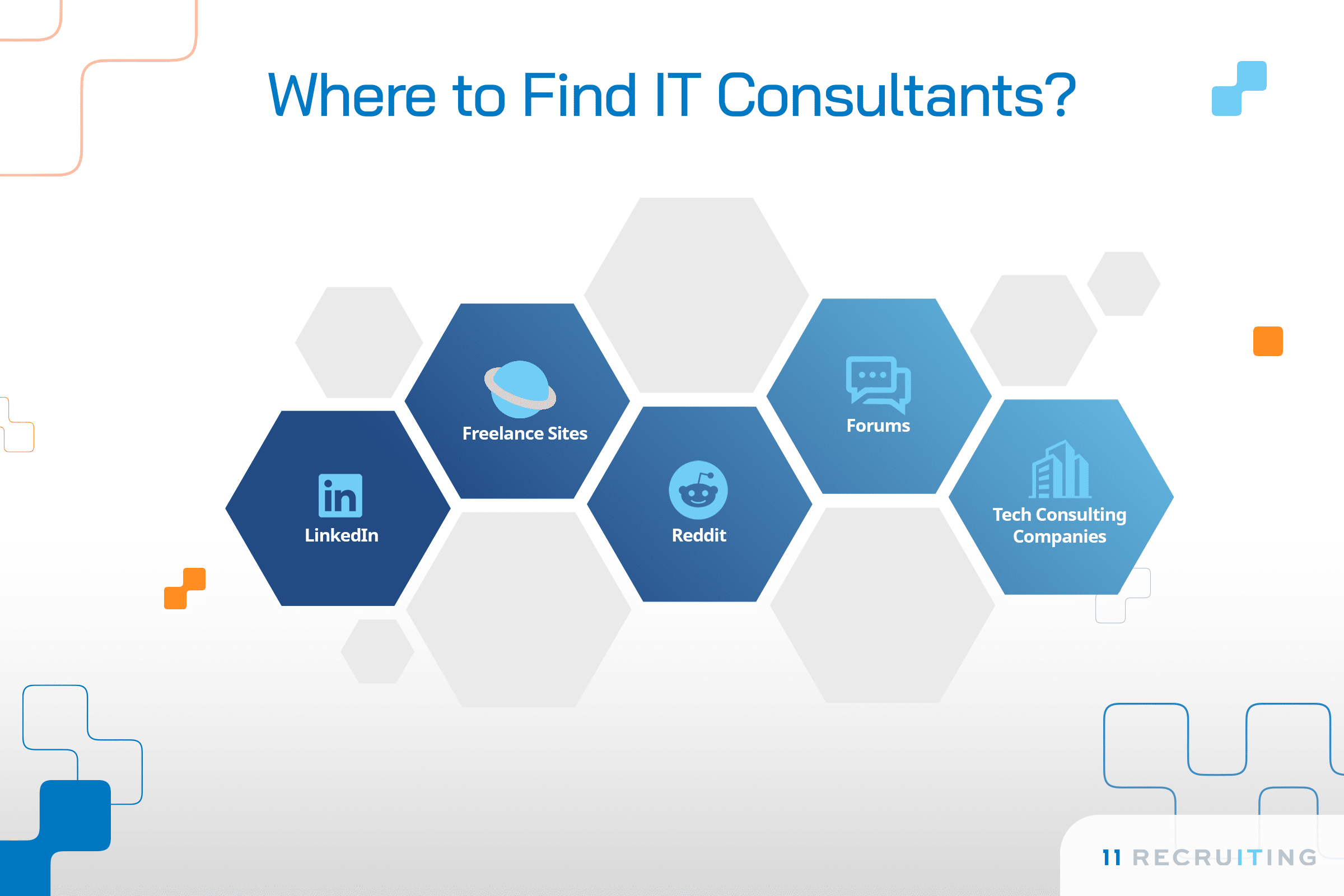 Where to Find IT Consultants?

in

LinkedIn

Freelance Sites

Reddit

Forums

Tech Consulting Companies

11 RECRUITING